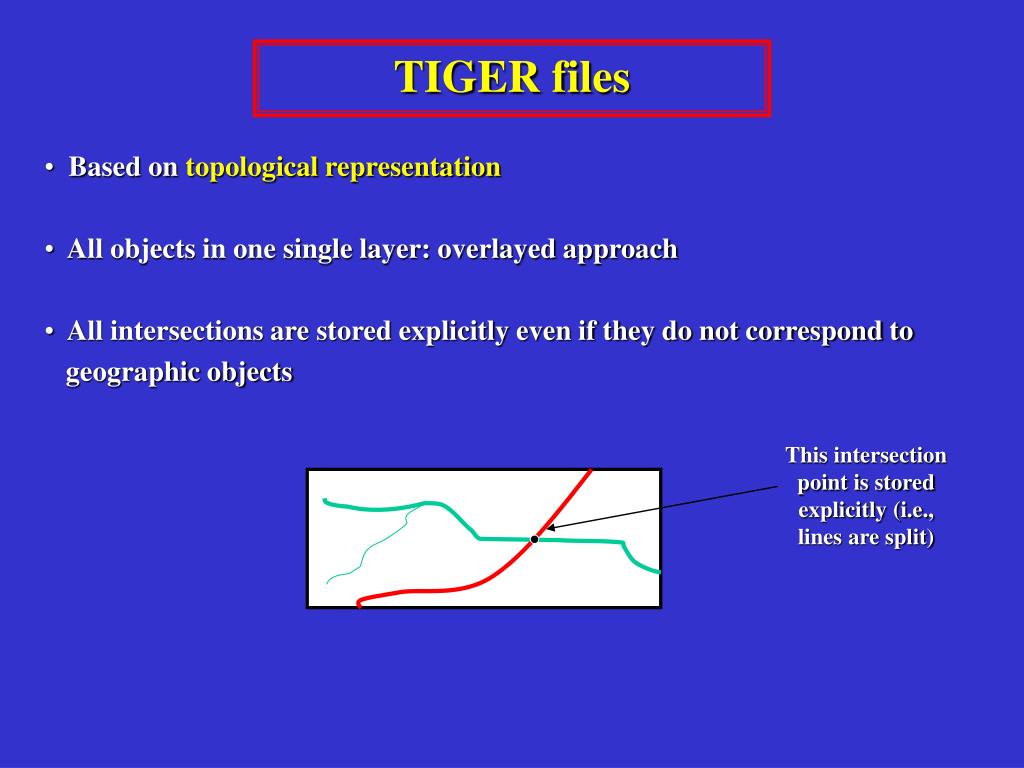 TIGER files

• Based on topological representation

• All objects in one single layer: overlayed approach

• All intersections are stored explicitly even if they do not correspond to geographic objects

This intersection point is stored explicitly (i.e., lines are split)